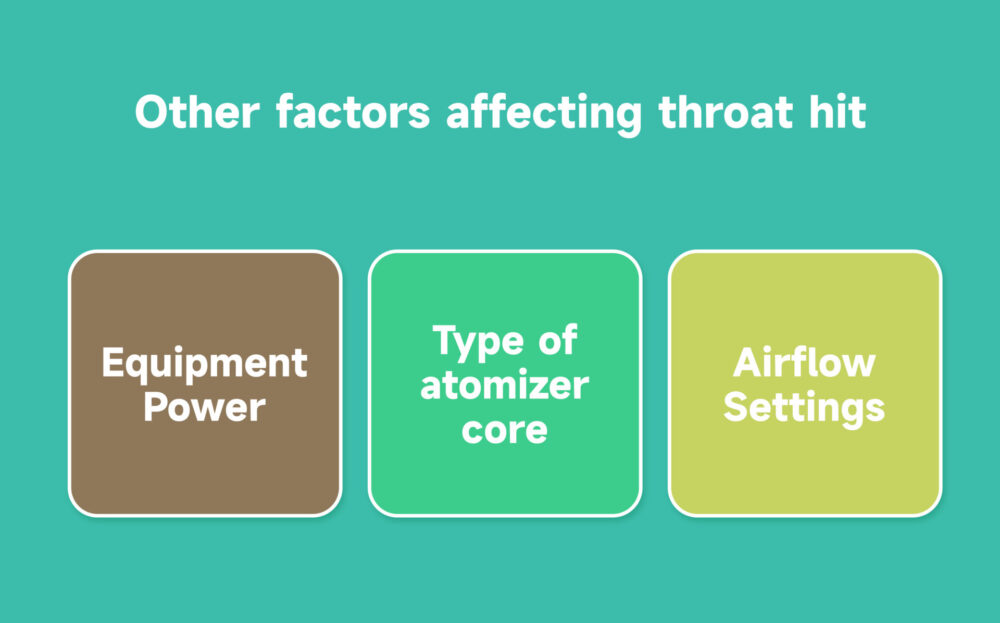 Other factors affecting throat hit

Equipment Power

Type of atomizer core

Airflow Settings